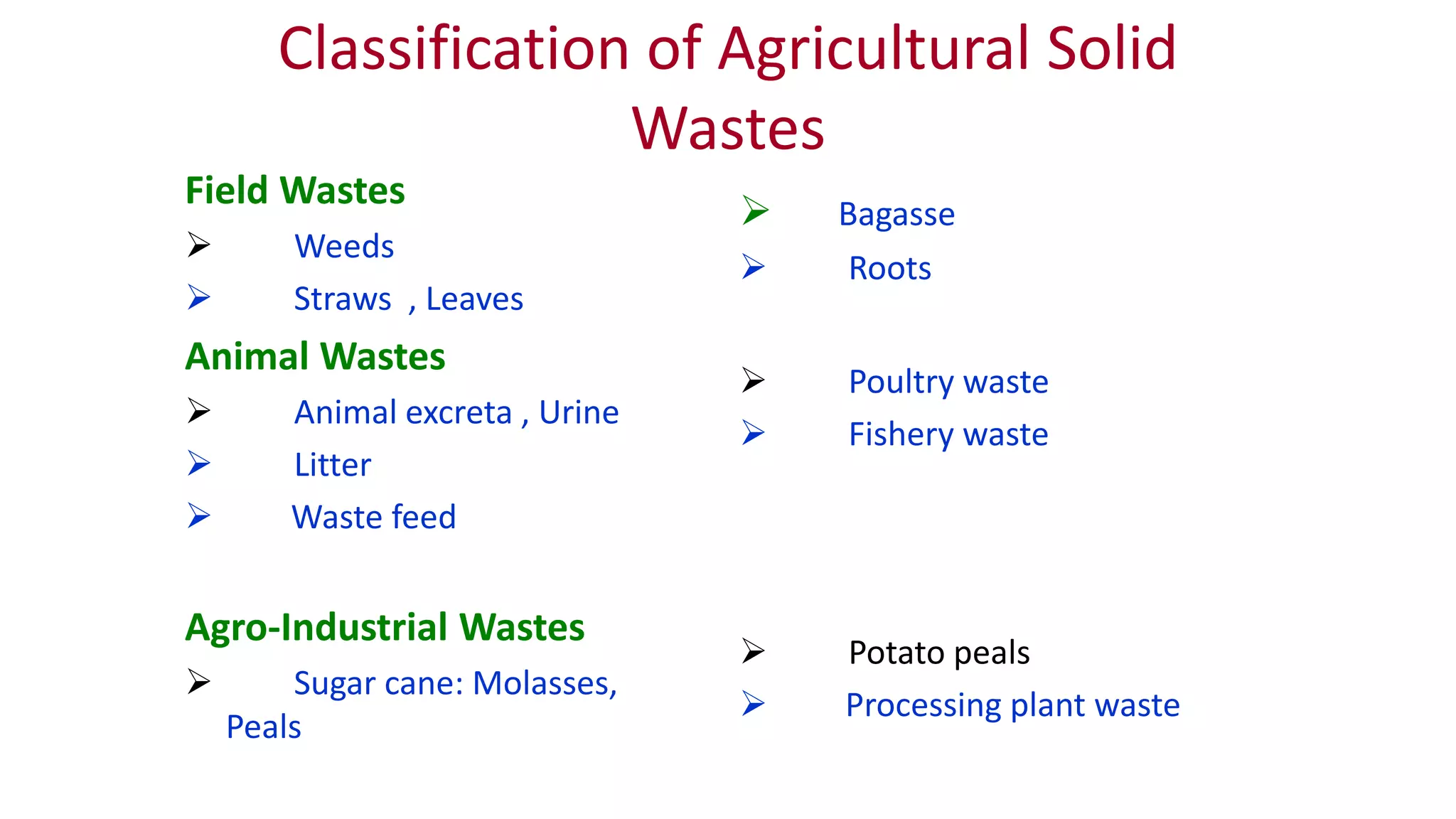 Classification of Agricultural Solid Wastes

Field Wastes

➢ Weeds

➢ Straws , Leaves

Animal Wastes

➢ Animal excreta , Urine

➢ Litter

➢ Waste feed

Agro-Industrial Wastes

➢ Sugar cane: Molasses, Peals

➢ Bagasse

➢ Roots

➢ Poultry waste

➢ Fishery waste

➢ Potato peals

➢ Processing plant waste